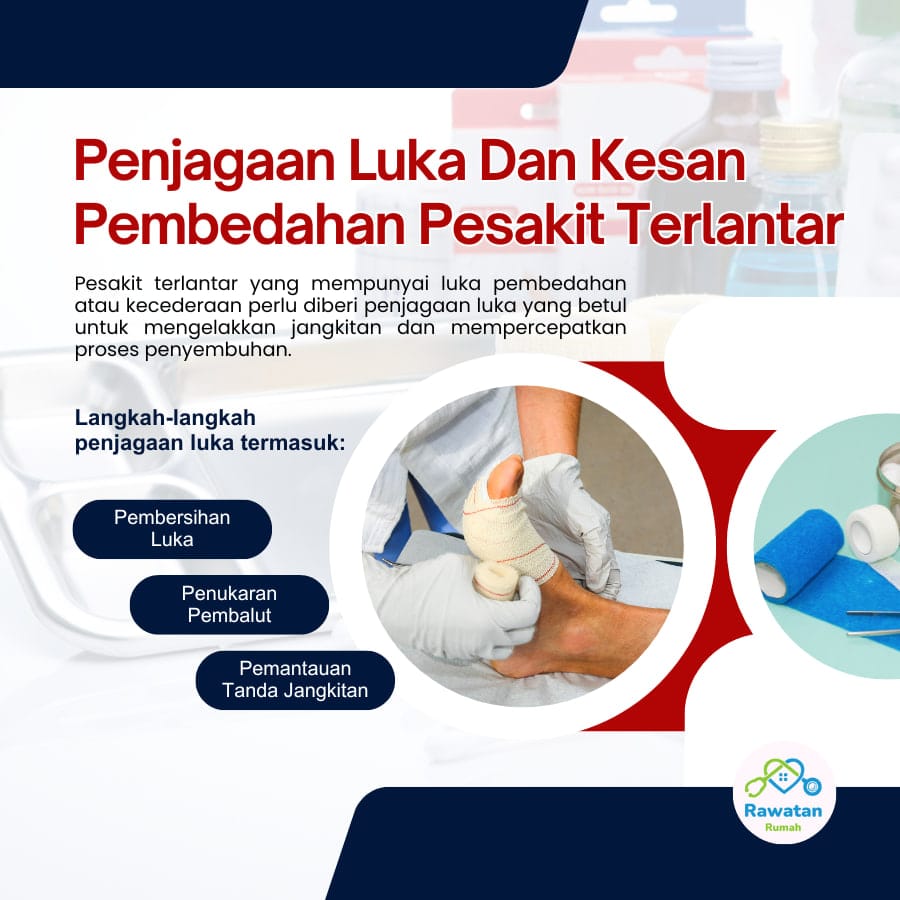 Penjagaan Luka Dan Kesan Pembedahan Pesakit Terlantar

Pesakit terlantar yang mempunyai luka pembedahan atau kecederaan perlu diberi penjagaan luka yang betul untuk mengelakkan jangkitan dan mempercepatkan proses penyembuhan.

Langkah-langkah penjagaan luka termasuk:

Pembersihan Luka

Penukaran Pembalut

Pemantauan Tanda Jangkitan

Rawatan Rumah